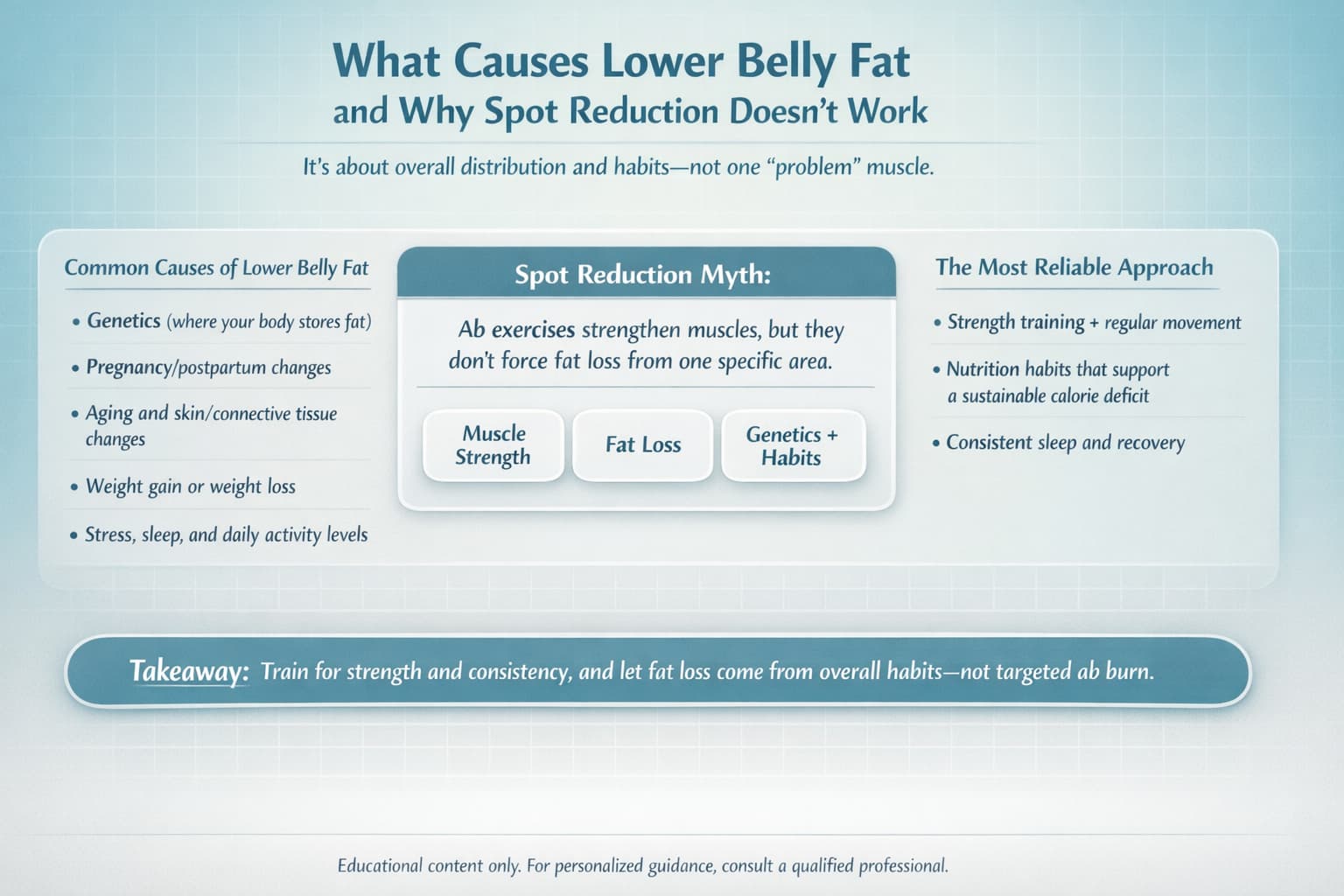 What Causes Lower Belly Fat
and Why Spot Reduction Doesn't Work

It's about overall distribution and habits—not one "problem" muscle.

Common Causes of Lower Belly Fat

• Genetics (where your body stores fat)
• Pregnancy/postpartum changes
• Aging and skin/connective tissue changes
• Weight gain or weight loss
• Stress, sleep, and daily activity levels

Spot Reduction Myth:

Ab exercises strengthen muscles, but they don't force fat loss from one specific area.

Muscle Strength

Fat Loss

Genetics + Habits

The Most Reliable Approach

• Strength training + regular movement
• Nutrition habits that support a sustainable calorie deficit
• Consistent sleep and recovery

Takeaway: Train for strength and consistency, and let fat loss come from overall habits—not targeted ab burn.

Educational content only. For personalized guidance, consult a qualified professional.